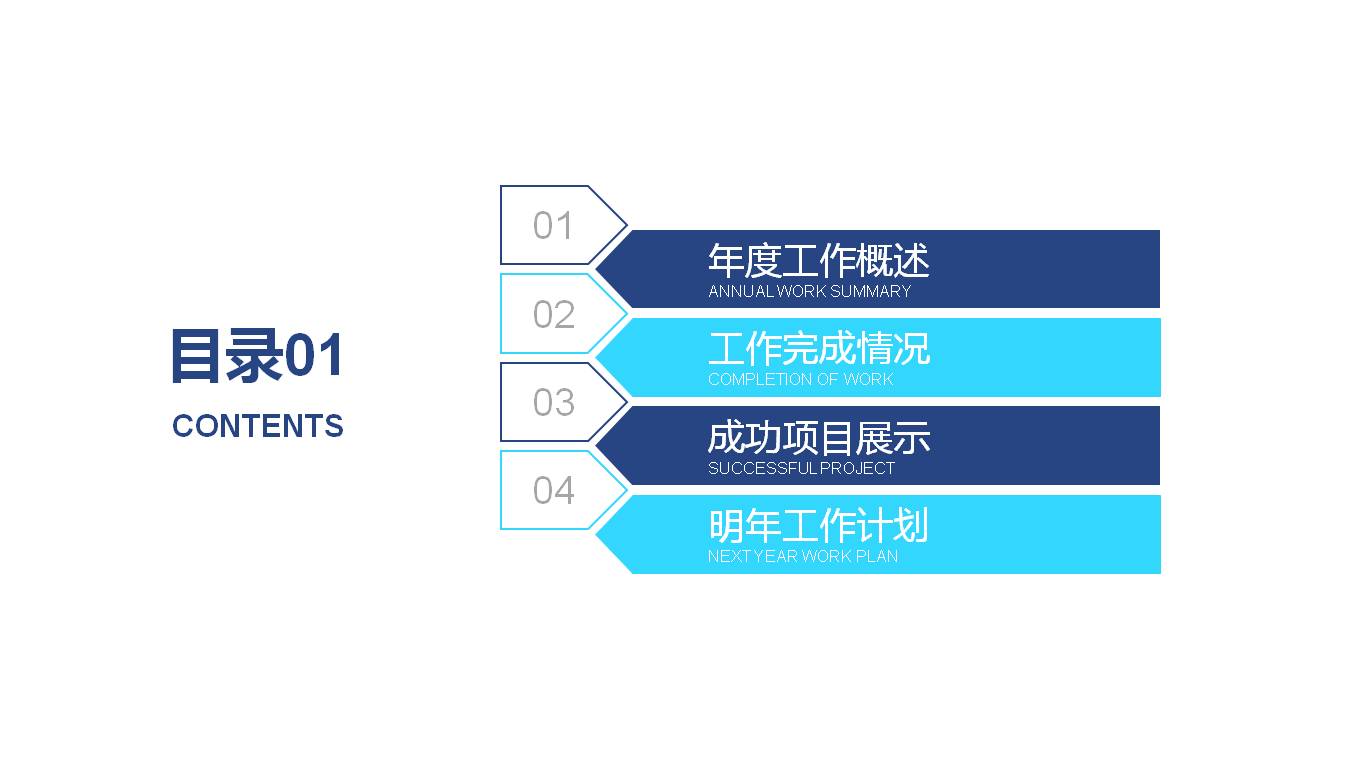 目录01

CONTENTS

01

年度工作概述
ANNUAL WORK SUMMARY

02

工作完成情况
COMPLETION OF WORK

03

成功项目展示
SUCCESSFUL PROJECT

04

明年工作计划
NEXT YEAR WORK PLAN